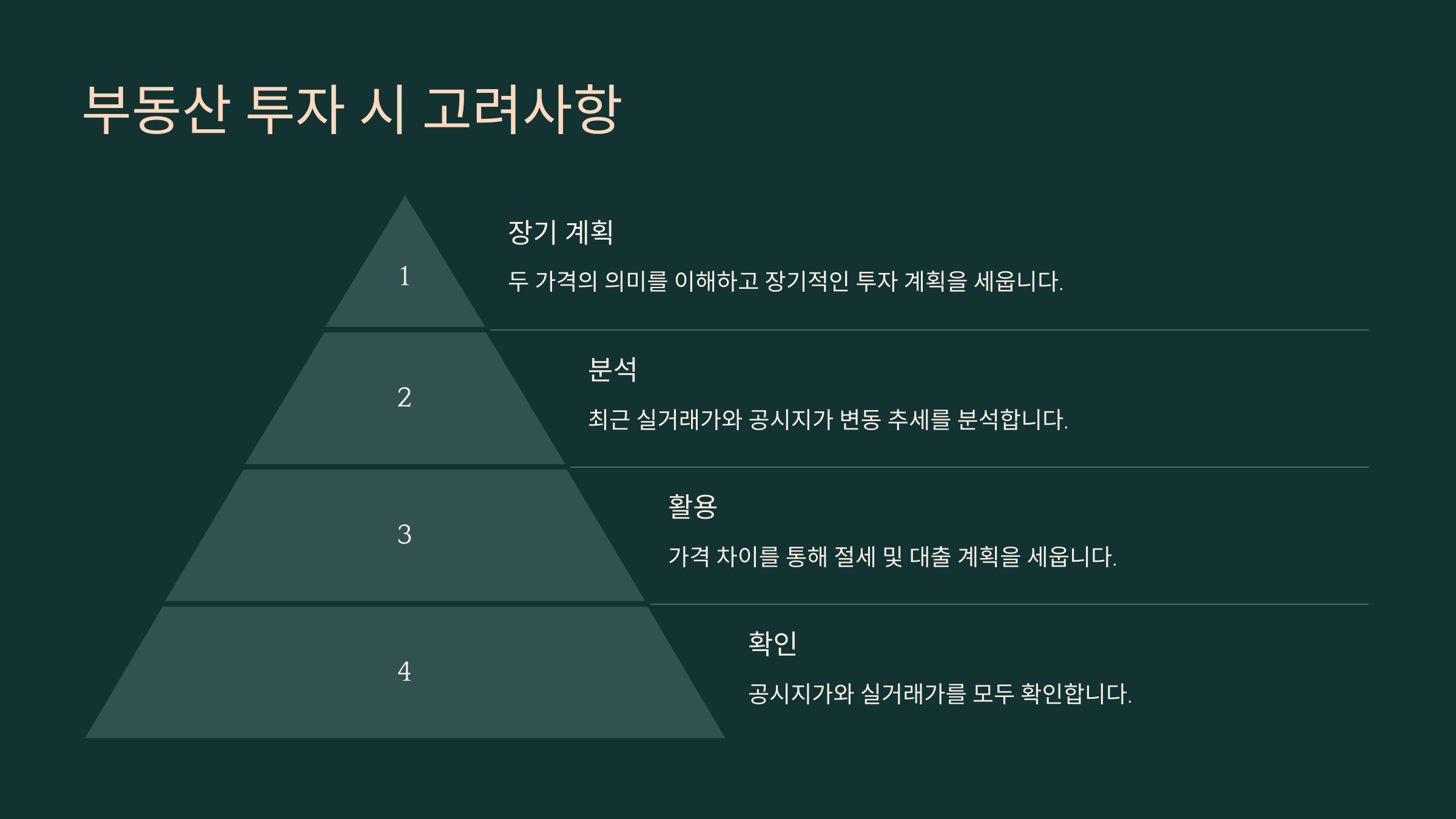 부동산 투자 시 고려사항

1

장기 계획

두 가격의 의미를 이해하고 장기적인 투자 계획을 세웁니다.

2

분석

최근 실거래가와 공시지가 변동 추세를 분석합니다.

3

활용

가격 차이를 통해 절세 및 대출 계획을 세웁니다.

4

확인

공시지가와 실거래가를 모두 확인합니다.